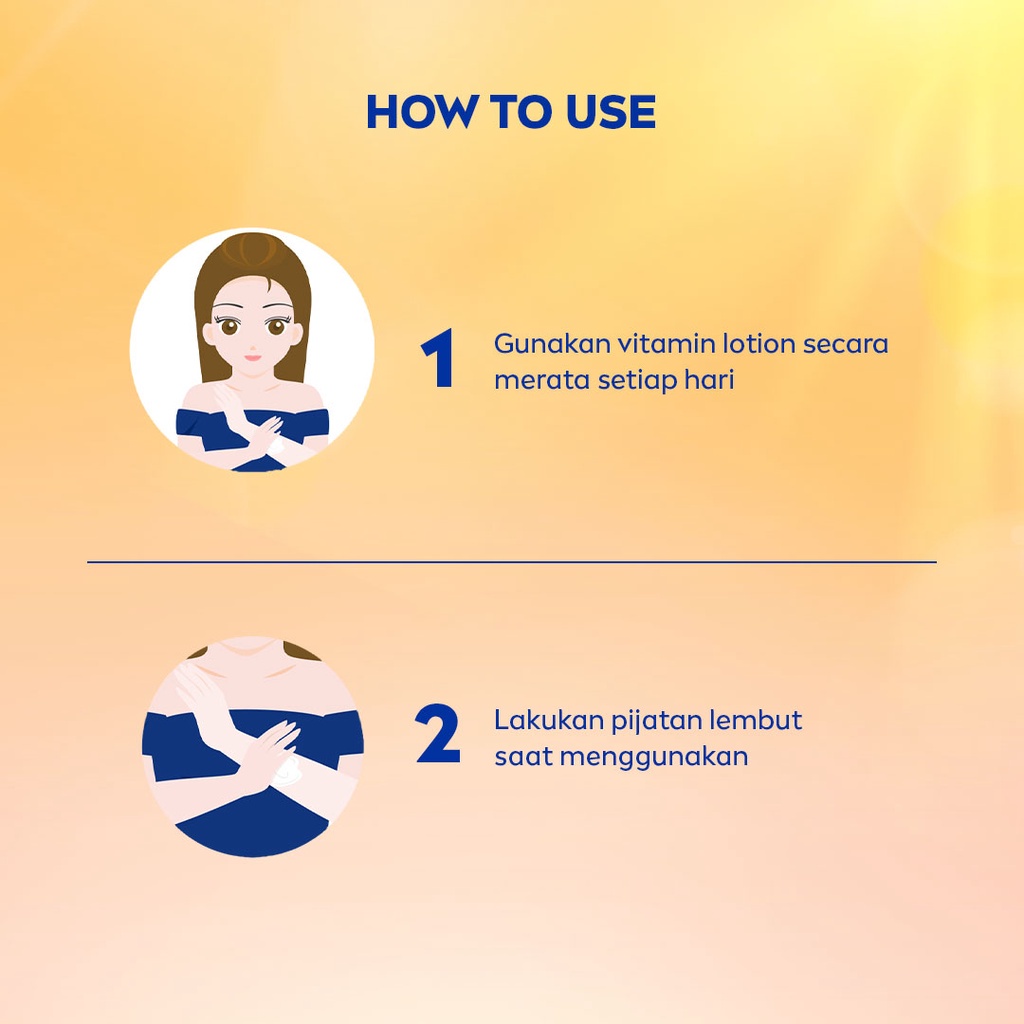 HOW TO USE

1 Gunakan vitamin lotion secara merata setiap hari

2 Lakukan pijatan lembut saat menggunakan